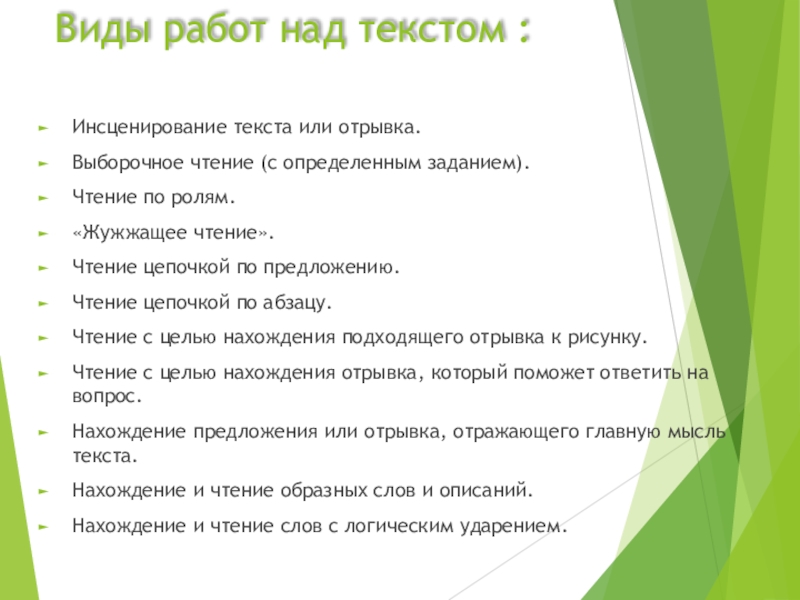 Виды работ над текстом :

Инсценирование текста или отрывка.

Выборочное чтение (с определенным заданием).

Чтение по ролям.

«Жужжащее чтение».

Чтение цепочкой по предложению.

Чтение цепочкой по абзацу.

Чтение с целью нахождения подходящего отрывка к рисунку.

Чтение с целью нахождения отрывка, который поможет ответить на вопрос.

Нахождение предложения или отрывка, отражающего главную мысль текста.

Нахождение и чтение образных слов и описаний.

Нахождение и чтение слов с логическим ударением.